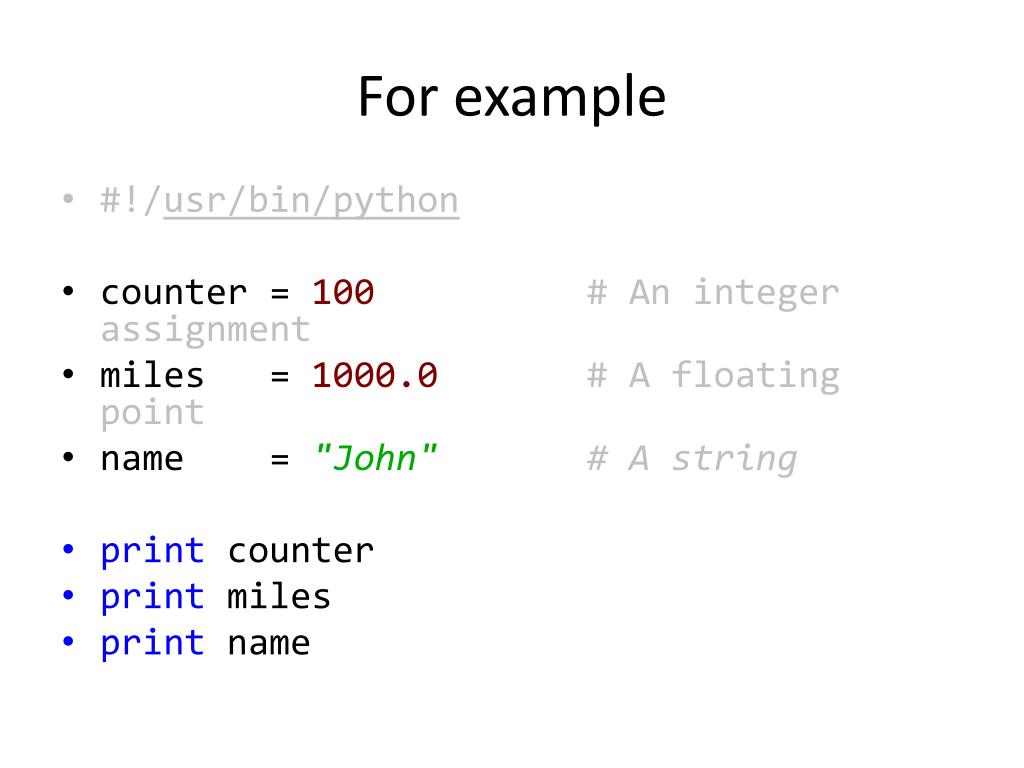 For example

• #!/usr/bin/python

• counter = 100          # An integer assignment
• miles   = 1000.0       # A floating point
• name    = "John"       # A string

• print counter
• print miles
• print name